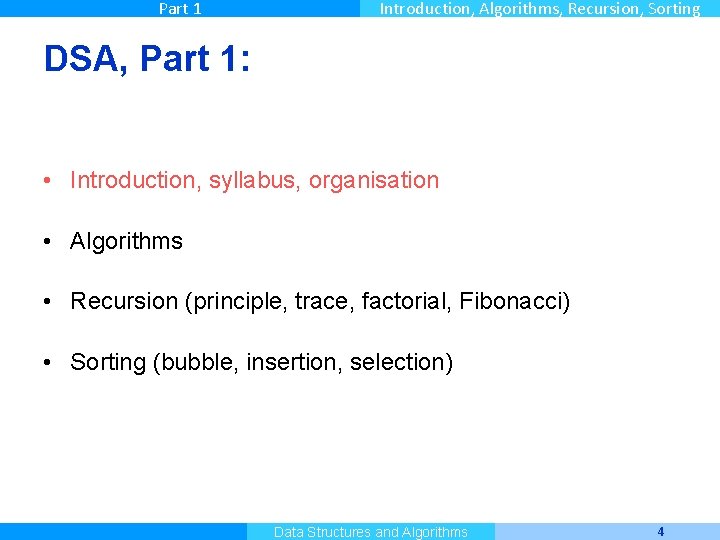 Part 1

Introduction, Algorithms, Recursion, Sorting

DSA, Part 1:

• Introduction, syllabus, organisation

• Algorithms

• Recursion (principle, trace, factorial, Fibonacci)

• Sorting (bubble, insertion, selection)

Data Structures and Algorithms

4